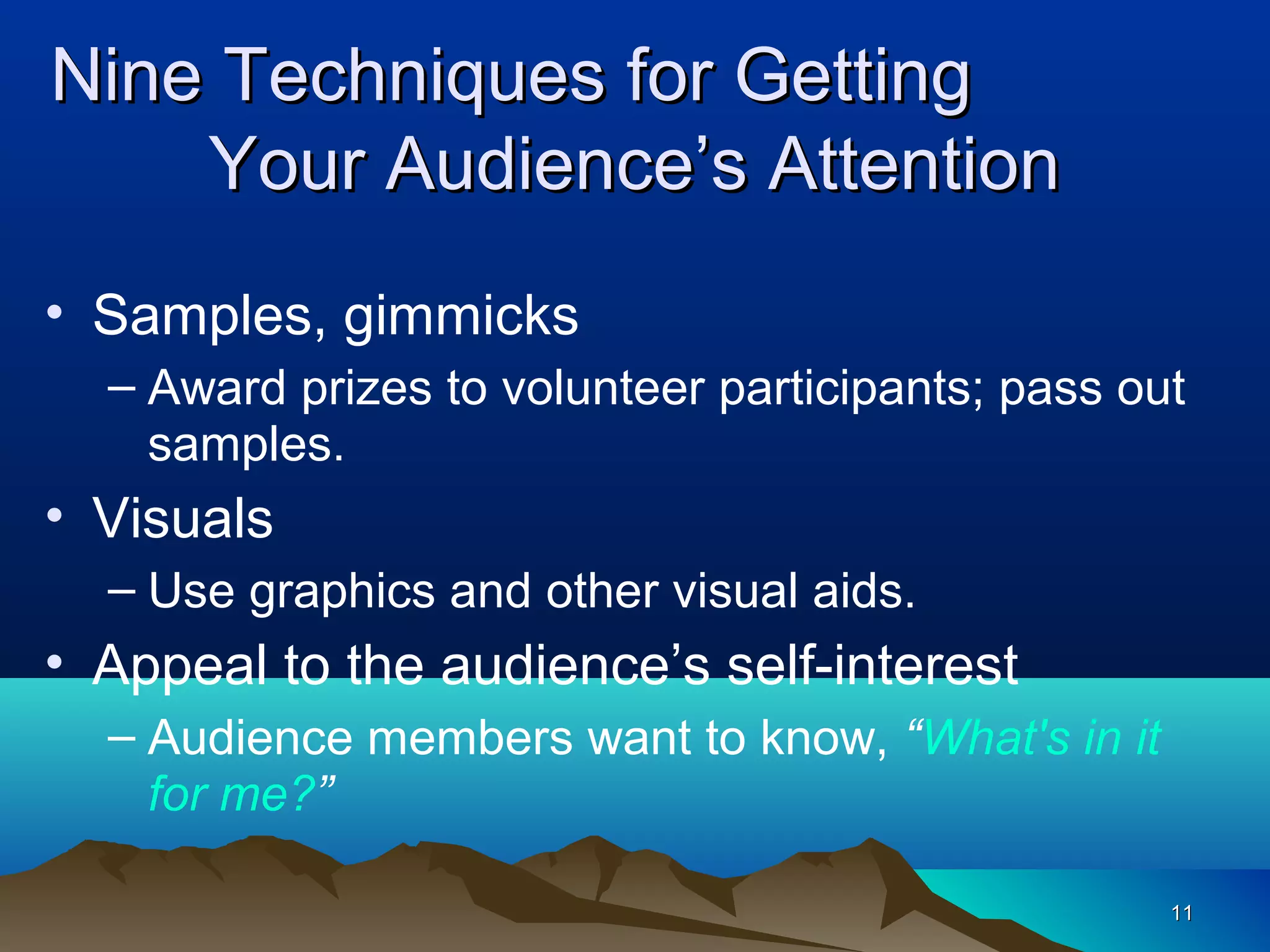 Nine Techniques for Getting Your Audience’s Attention

• Samples, gimmicks
– Award prizes to volunteer participants; pass out samples.
• Visuals
– Use graphics and other visual aids.
• Appeal to the audience’s self-interest
– Audience members want to know, “What's in it for me?”

11